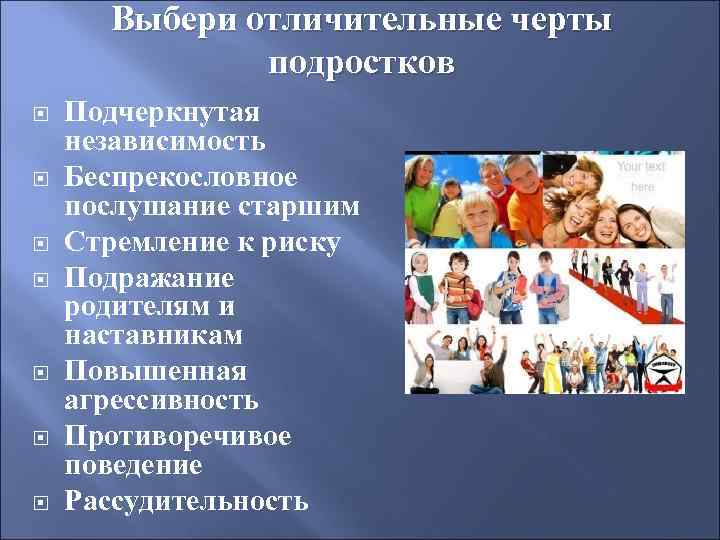 Выбери отличительные черты подростков

Подчеркнутая независимость
Беспрекословное послушание старшим
Стремление к риску
Подражание родителям и наставникам
Повышенная агрессивность
Противоречивое поведение
Рассудительность

Your text here